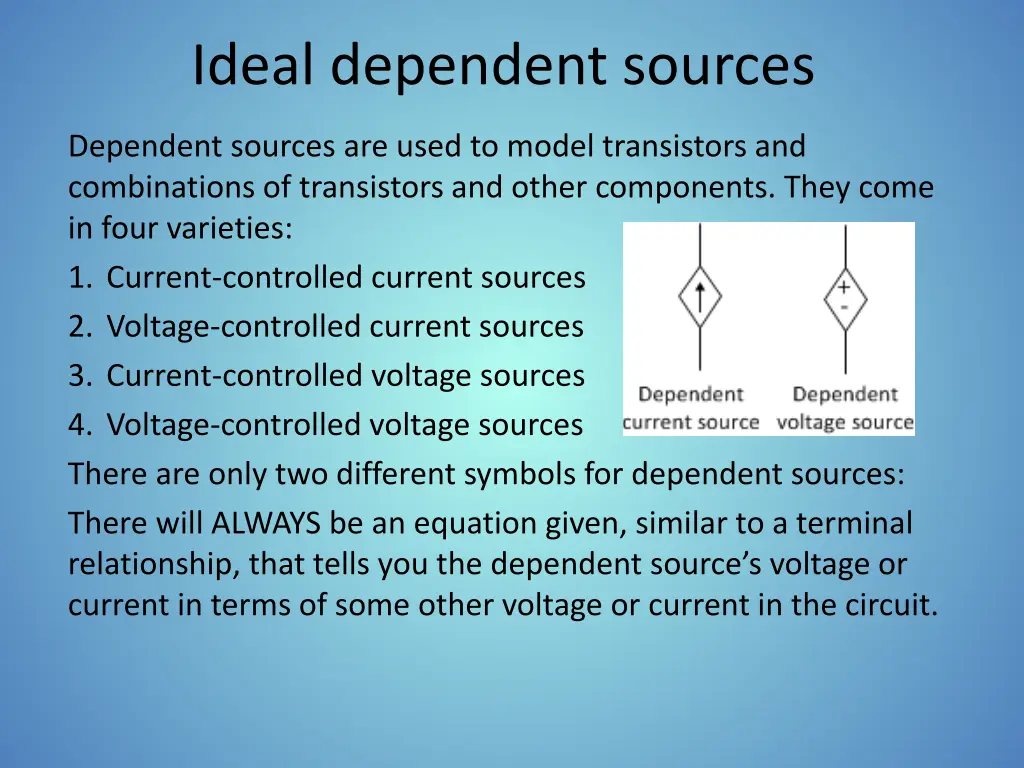 Ideal dependent sources

Dependent sources are used to model transistors and combinations of transistors and other components. They come in four varieties:

1. Current-controlled current sources
2. Voltage-controlled current sources
3. Current-controlled voltage sources
4. Voltage-controlled voltage sources

+
-
Dependent current source
Dependent voltage source

There are only two different symbols for dependent sources:

There will ALWAYS be an equation given, similar to a terminal relationship, that tells you the dependent source's voltage or current in terms of some other voltage or current in the circuit.